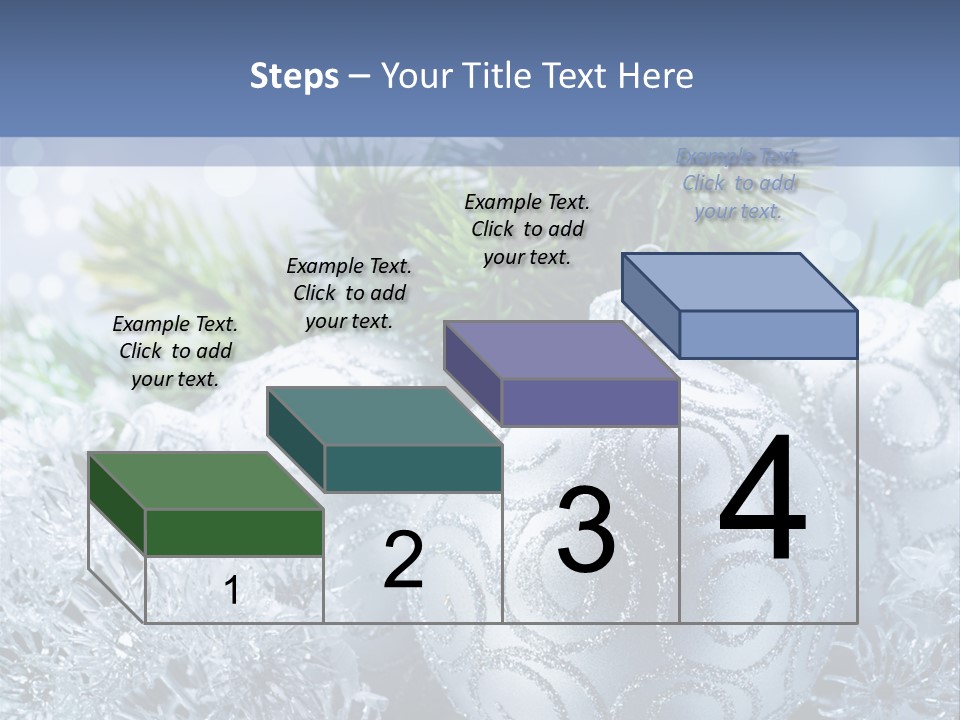 Steps – Your Title Text Here

Example Text. Click to add your text.

Example Text. Click to add your text.

Example Text. Click to add your text.

Example Text. Click to add your text.

1

2

3

4